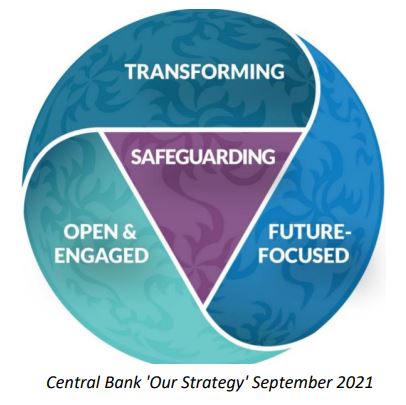 TRANSFORMING

SAFEGUARDING

OPEN & ENGAGED

FUTURE-FOCUSED

Central Bank 'Our Strategy' September 2021